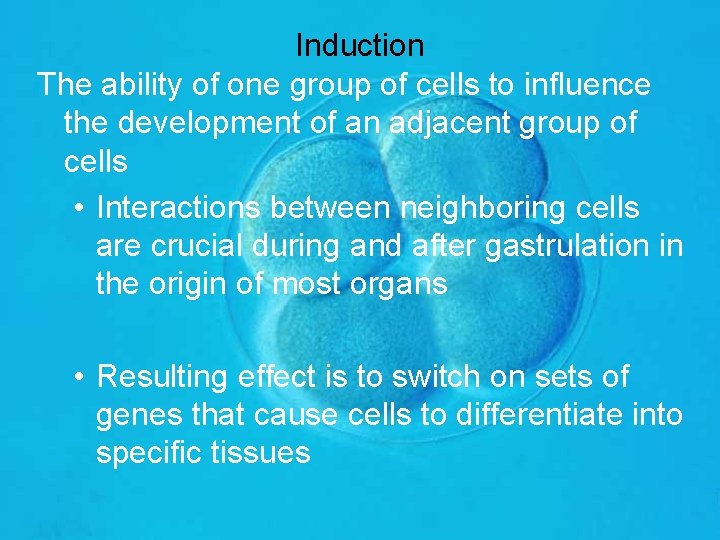 Induction

The ability of one group of cells to influence the development of an adjacent group of cells

• Interactions between neighboring cells are crucial during and after gastrulation in the origin of most organs

• Resulting effect is to switch on sets of genes that cause cells to differentiate into specific tissues